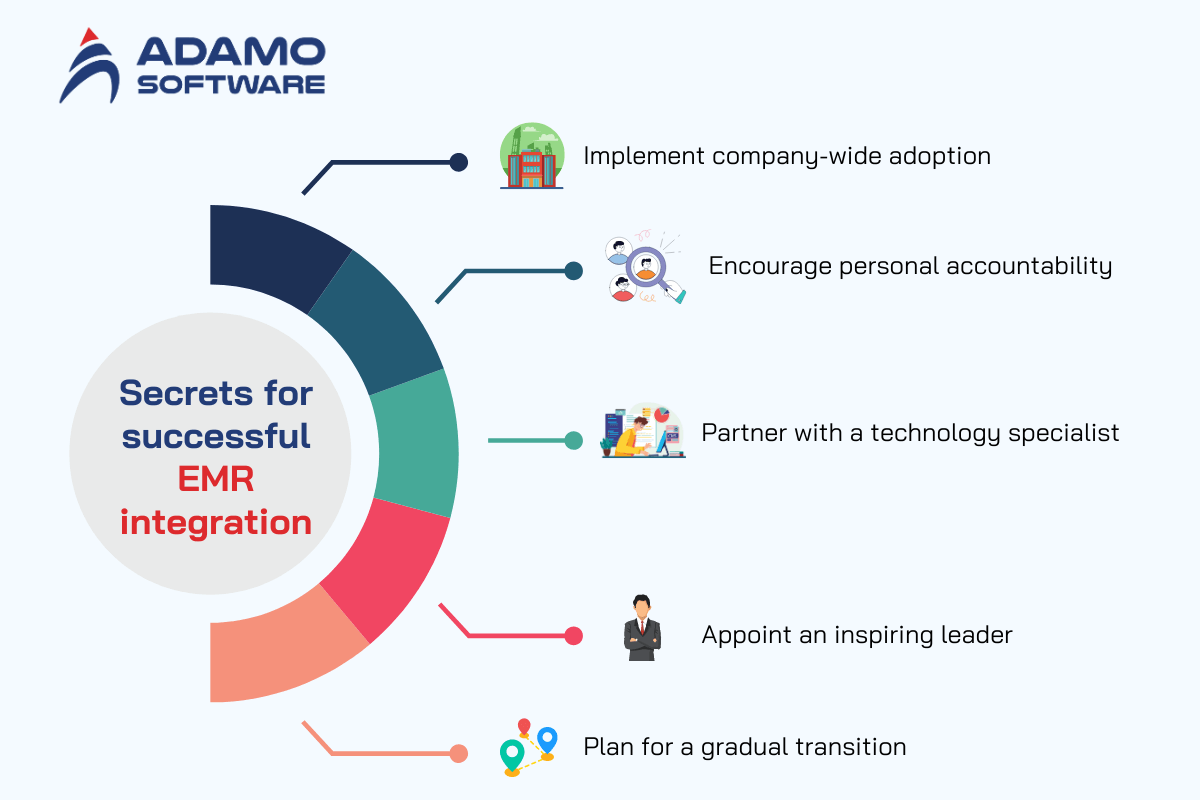 ADAMO SOFTWARE

Secrets for successful EMR integration

Implement company-wide adoption

Encourage personal accountability

Partner with a technology specialist

Appoint an inspiring leader

Plan for a gradual transition